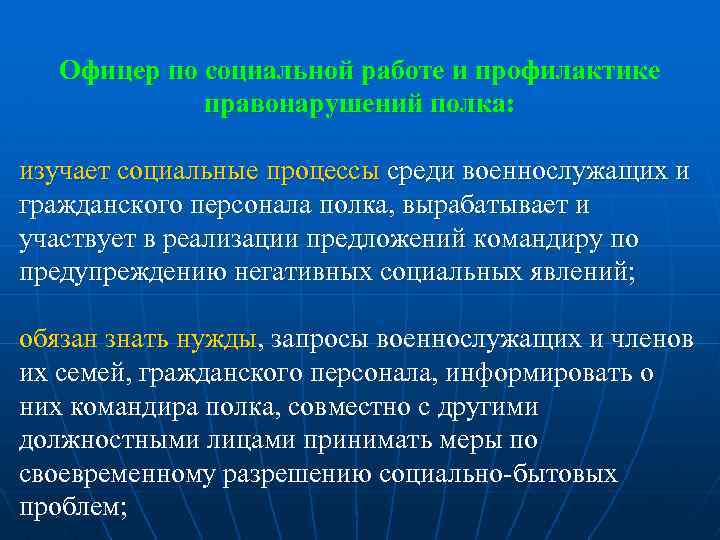 Офицер по социальной работе и профилактике правонарушений полка:

изучает социальные процессы среди военнослужащих и гражданского персонала полка, вырабатывает и участвует в реализации предложений командиру по предупреждению негативных социальных явлений;

обязан знать нужды, запросы военнослужащих и членов их семей, гражданского персонала, информировать о них командира полка, совместно с другими должностными лицами принимать меры по своевременному разрешению социально-бытовых проблем;